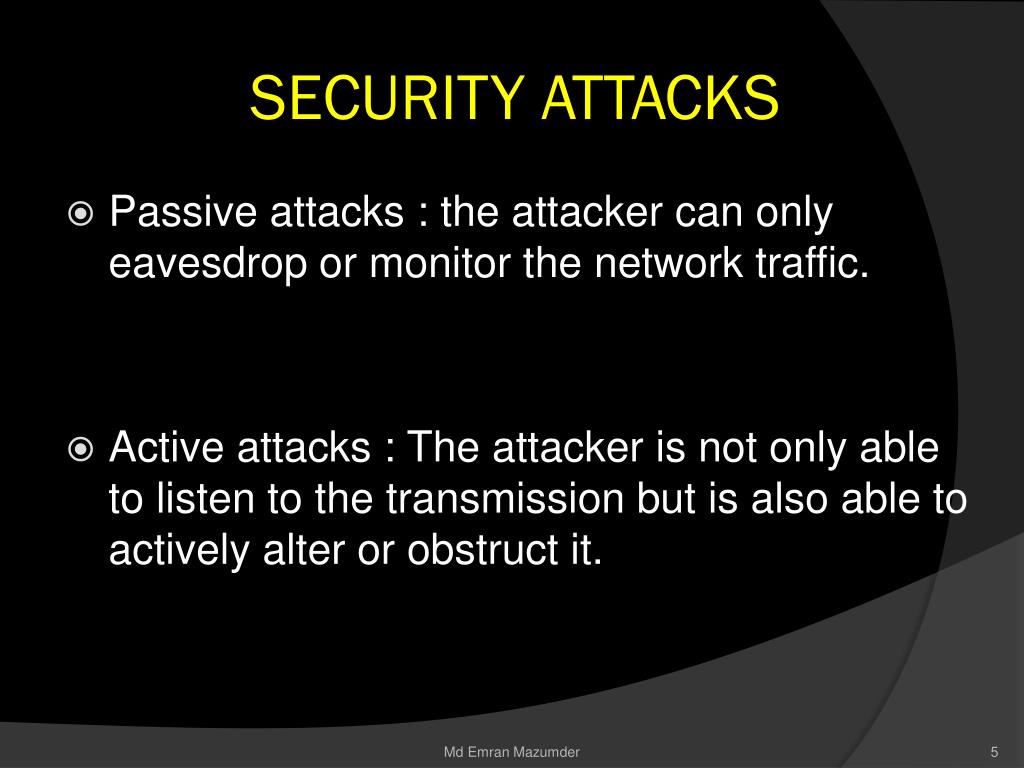 SECURITY ATTACKS

Passive attacks : the attacker can only eavesdrop or monitor the network traffic.

Active attacks : The attacker is not only able to listen to the transmission but is also able to actively alter or obstruct it.

Md Emran Mazumder

5